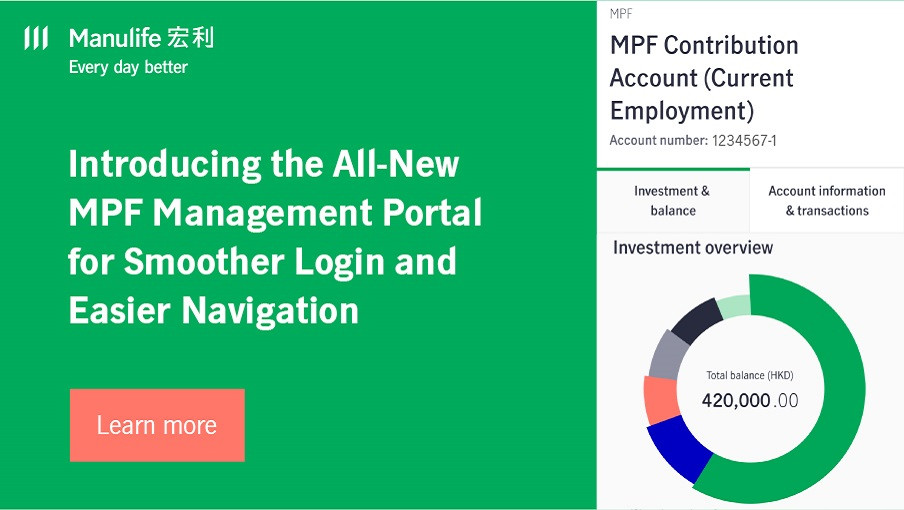 Manulife 宏利
Every day better

Introducing the All-New MPF Management Portal for Smoother Login and Easier Navigation

Learn more

MPF
MPF Contribution Account (Current Employment)
Account number: 1234567-1

Investment & balance
Account information & transactions

Investment overview

Total balance (HKD)
420,000.00